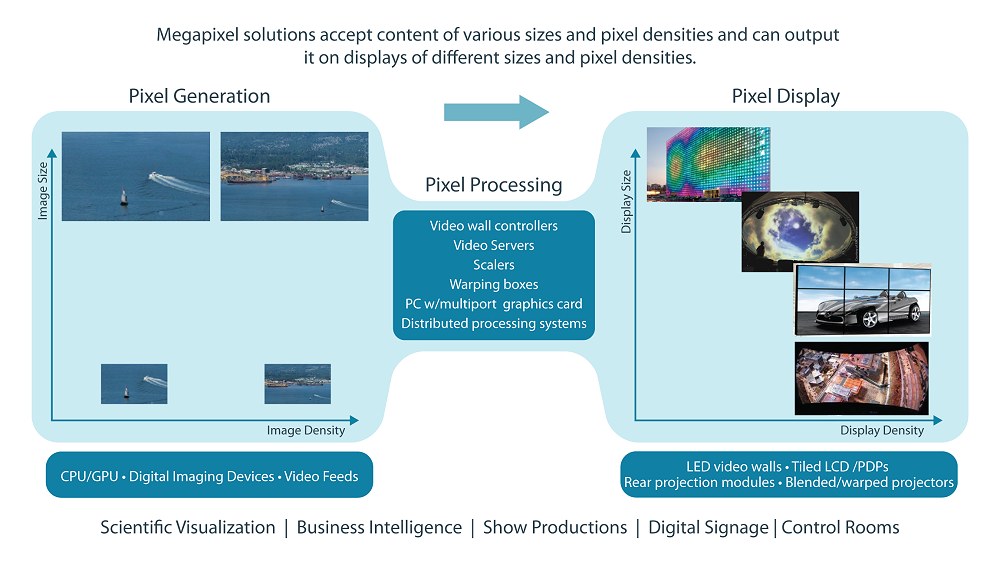 Megapixel solutions accept content of various sizes and pixel densities and can output it on displays of different sizes and pixel densities.

Pixel Generation

Image Size

Image Density

CPU/GPU • Digital Imaging Devices • Video Feeds

Pixel Processing

Video wall controllers
Video Servers
Scalers
Warping boxes
PC w/multiport graphics card
Distributed processing systems

Pixel Display

Display Size

Display Density

LED video walls • Tiled LCD /PDPs
Rear projection modules • Blended/warped projectors

Scientific Visualization | Business Intelligence | Show Productions | Digital Signage | Control Rooms